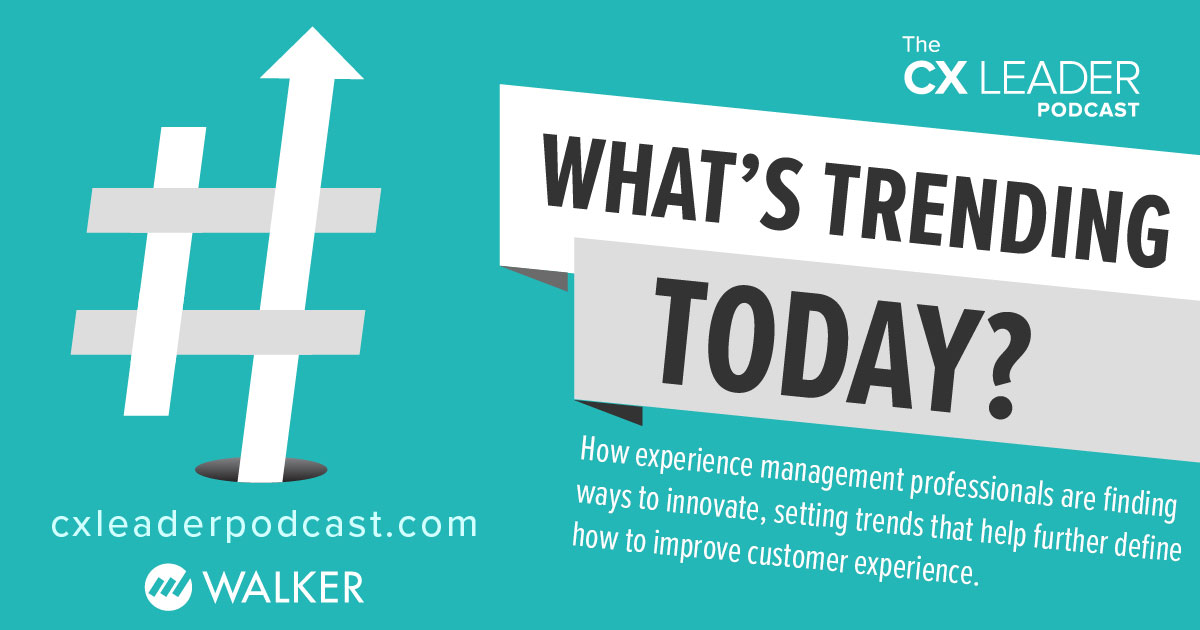 The
CX LEADER
PODCAST

WHAT'S TRENDING
TODAY?

How experience management professionals are finding ways to innovate, setting trends that help further define how to improve customer experience.

cxleaderpodcast.com

WALKER